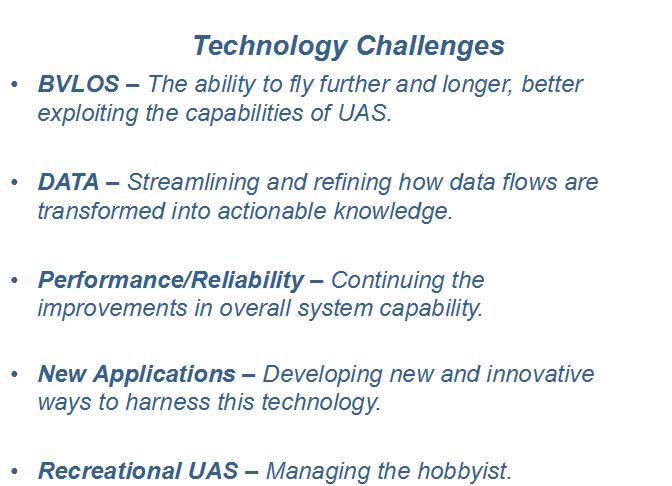 Technology Challenges

• BVLOS – The ability to fly further and longer, better exploiting the capabilities of UAS.

• DATA – Streamlining and refining how data flows are transformed into actionable knowledge.

• Performance/Reliability – Continuing the improvements in overall system capability.

• New Applications – Developing new and innovative ways to harness this technology.

• Recreational UAS – Managing the hobbyist.